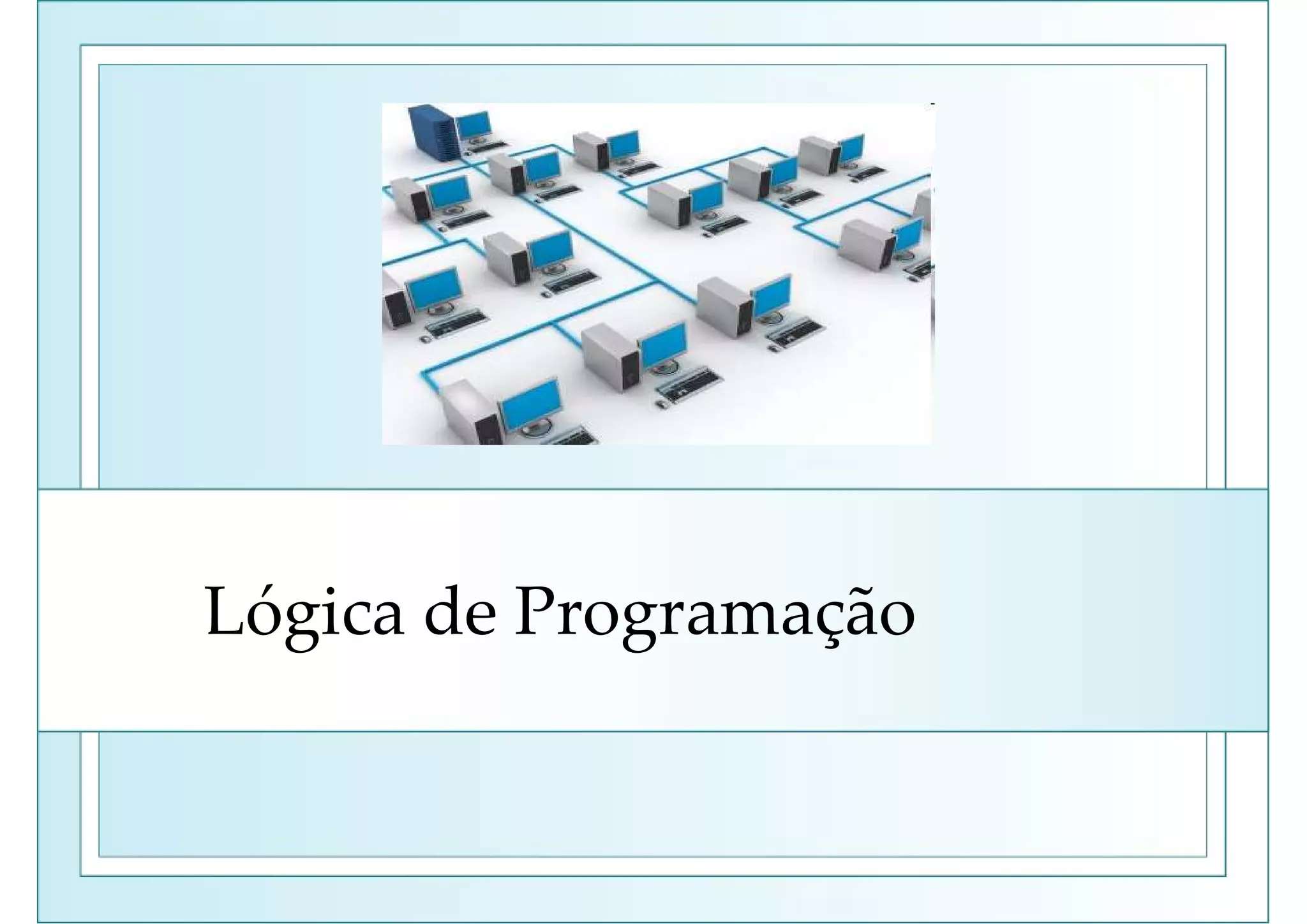 Lógica de Programação